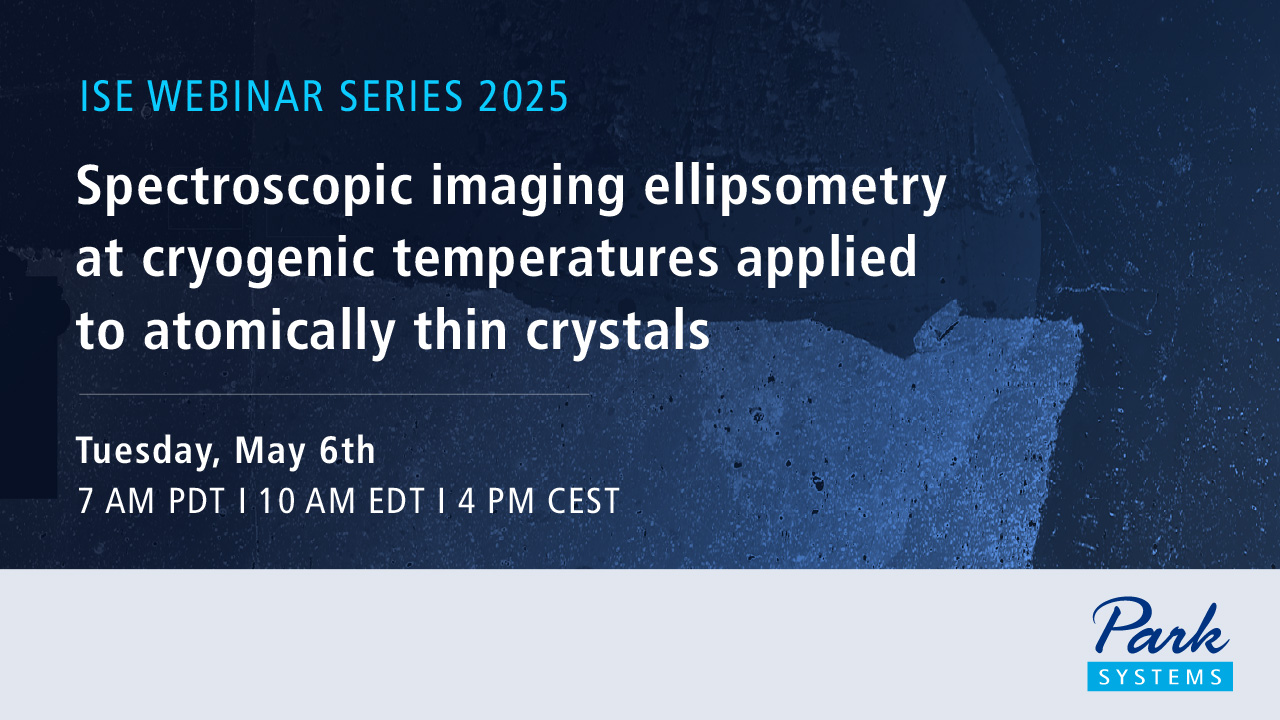 ISE WEBINAR SERIES 2025

Spectroscopic imaging ellipsometry at cryogenic temperatures applied to atomically thin crystals

Tuesday, May 6th
7 AM PDT I 10 AM EDT I 4 PM CEST

Park
SYSTEMS